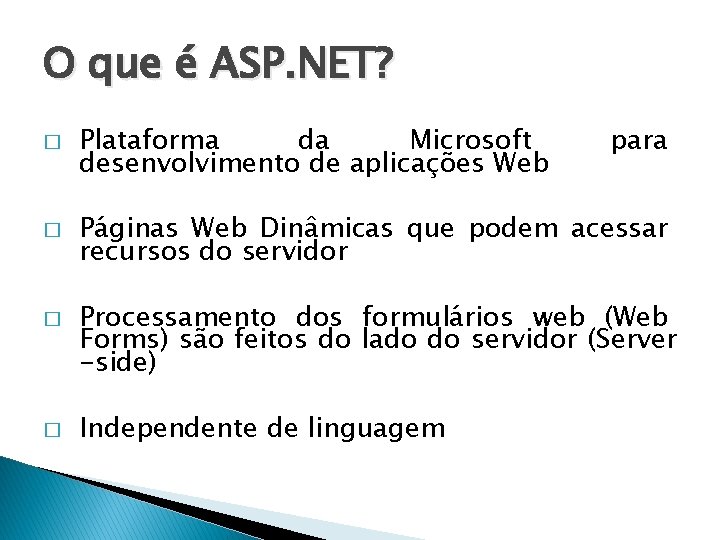 O que é ASP.NET?

□ Plataforma da Microsoft para desenvolvimento de aplicações Web

□ Páginas Web Dinâmicas que podem acessar recursos do servidor

□ Processamento dos formulários web (Web Forms) são feitos do lado do servidor (Server -side)

□ Independente de linguagem